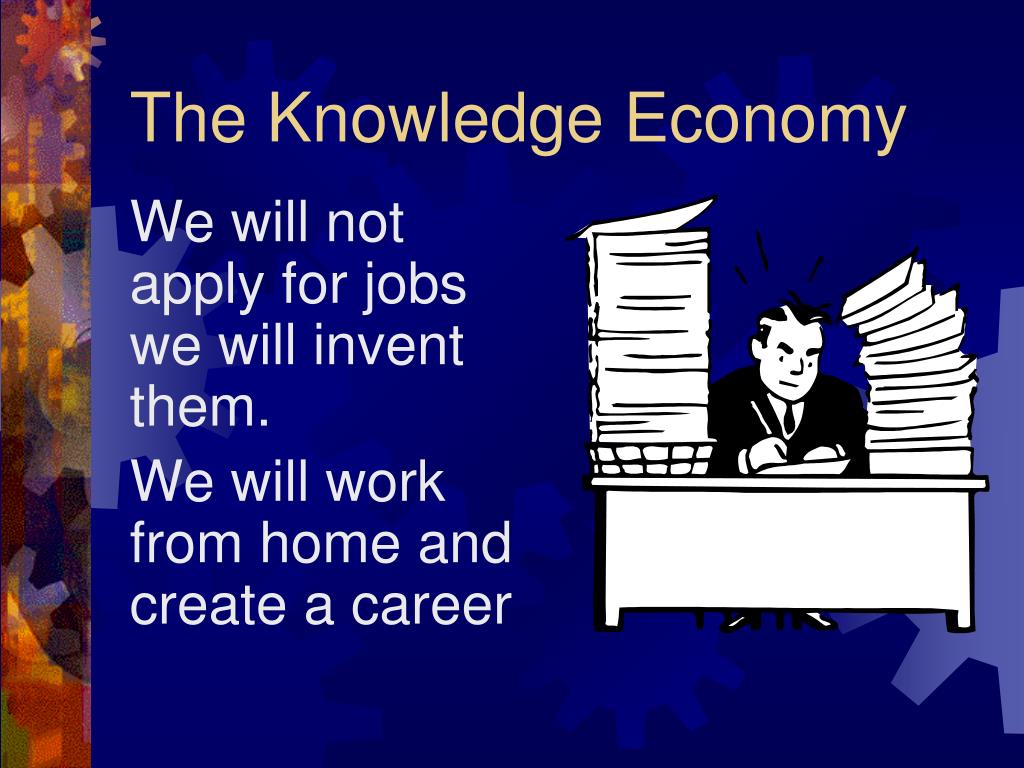 The Knowledge Economy

We will not apply for jobs we will invent them.

We will work from home and create a career